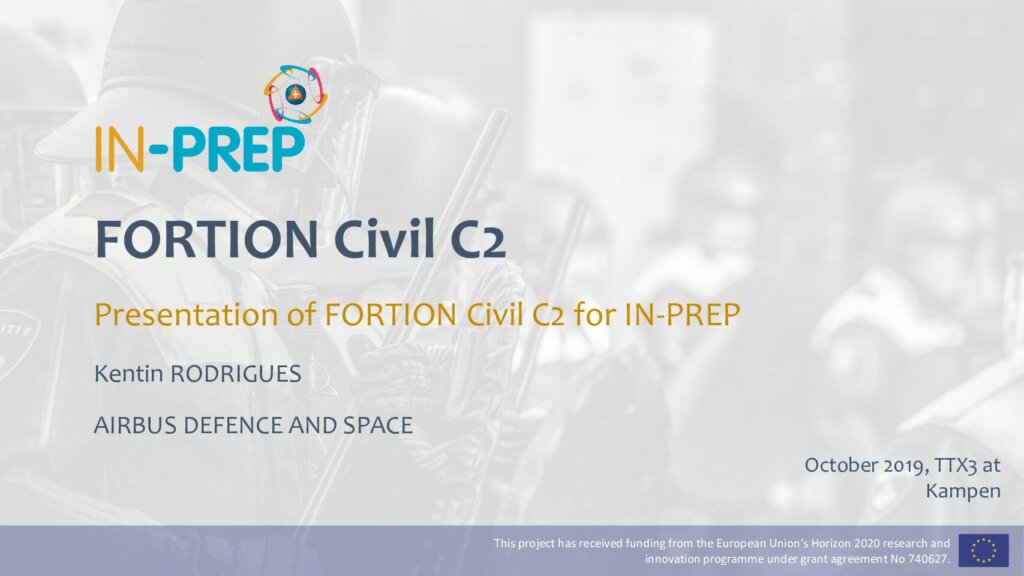 IN-PREP

FORTION Civil C2

Presentation of FORTION Civil C2 for IN-PREP

Kentin RODRIGUES

AIRBUS DEFENCE AND SPACE

October 2019, TTX3 at Kampen

This project has received funding from the European Union's Horizon 2020 research and innovation programme under grant agreement No 740627.